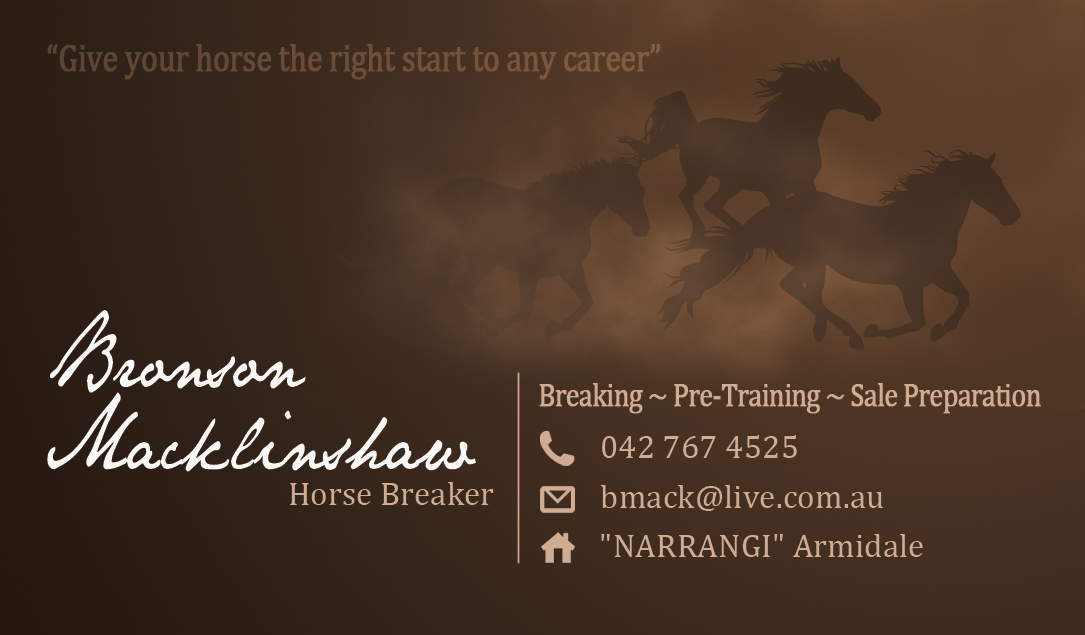 “Give your horse the right start to any career”

Bronson Macklinshaw
Horse Breaker

Breaking ~ Pre-Training ~ Sale Preparation
042 767 4525
bmack@live.com.au
"NARRANGI" Armidale